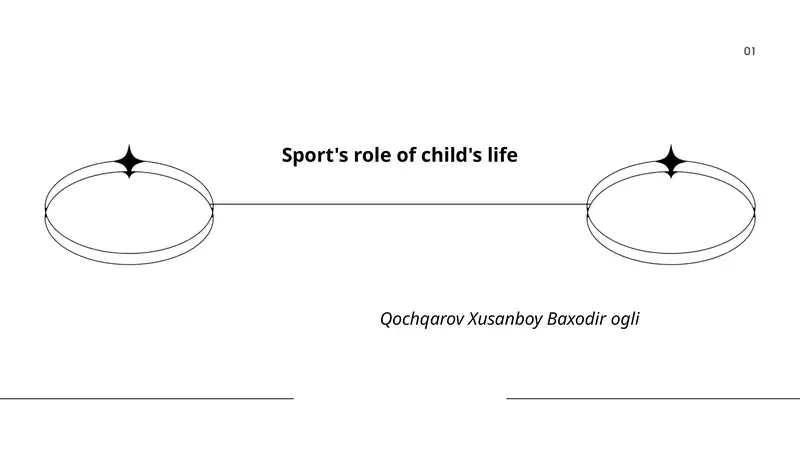 01

Sport's role of child's life

Qochqarov Xusanboy Baxodir ogli